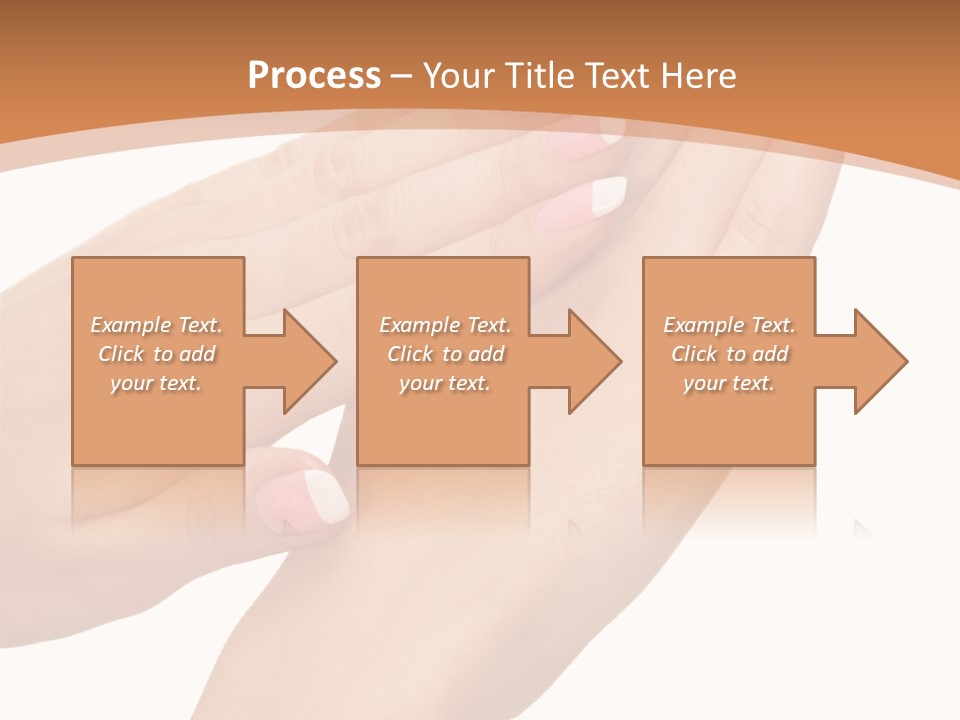 Process – Your Title Text Here

Example Text. Click to add your text.

Example Text. Click to add your text.

Example Text. Click to add your text.